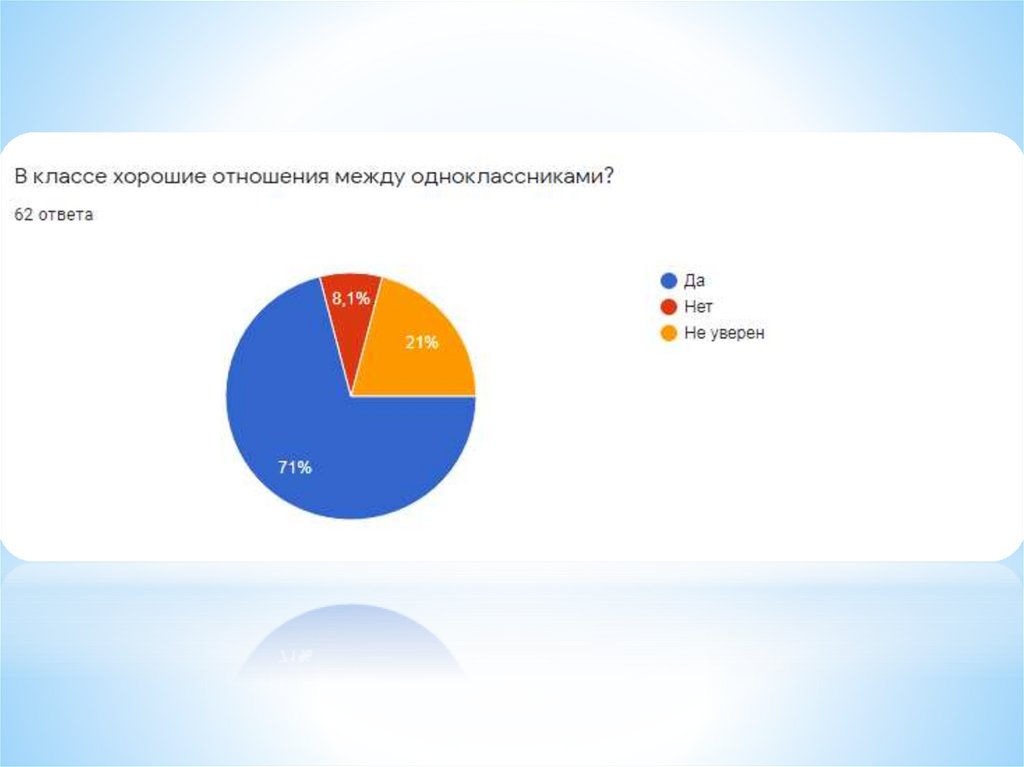 В классе хорошие отношения между одноклассниками?

62 ответа

8,1%
21%
71%

Да
Нет
Не уверен